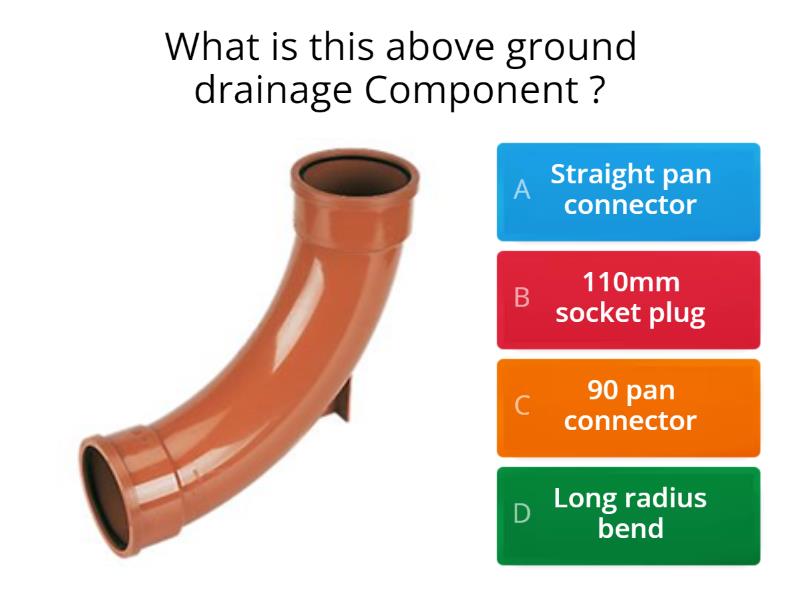 What is this above ground drainage Component ?

A Straight pan connector

B 110mm socket plug

C 90 pan connector

D Long radius bend